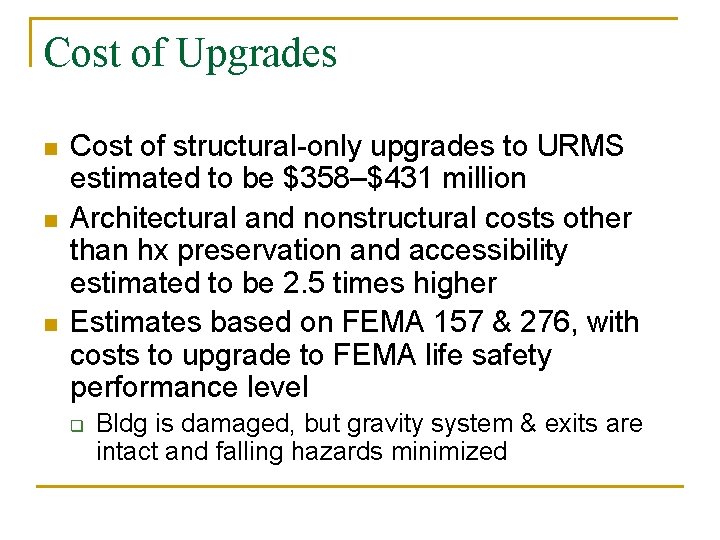 Cost of Upgrades

- Cost of structural-only upgrades to URMS estimated to be \$358–\$431 million
- Architectural and nonstructural costs other than hx preservation and accessibility estimated to be 2.5 times higher
- Estimates based on FEMA 157 & 276, with costs to upgrade to FEMA life safety performance level
  - Bldg is damaged, but gravity system & exits are intact and falling hazards minimized